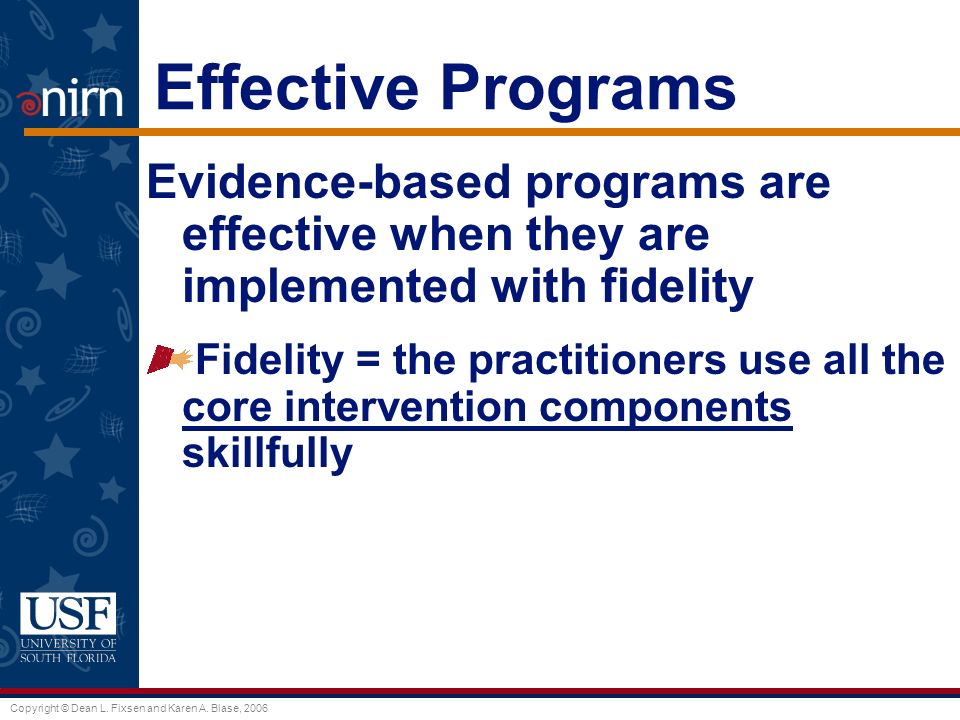 nirn

Effective Programs

Evidence-based programs are effective when they are implemented with fidelity

Fidelity = the practitioners use all the core intervention components skillfully

USF
UNIVERSITY OF SOUTH FLORIDA

Copyright © Dean L. Fixsen and Karen A. Blase, 2006